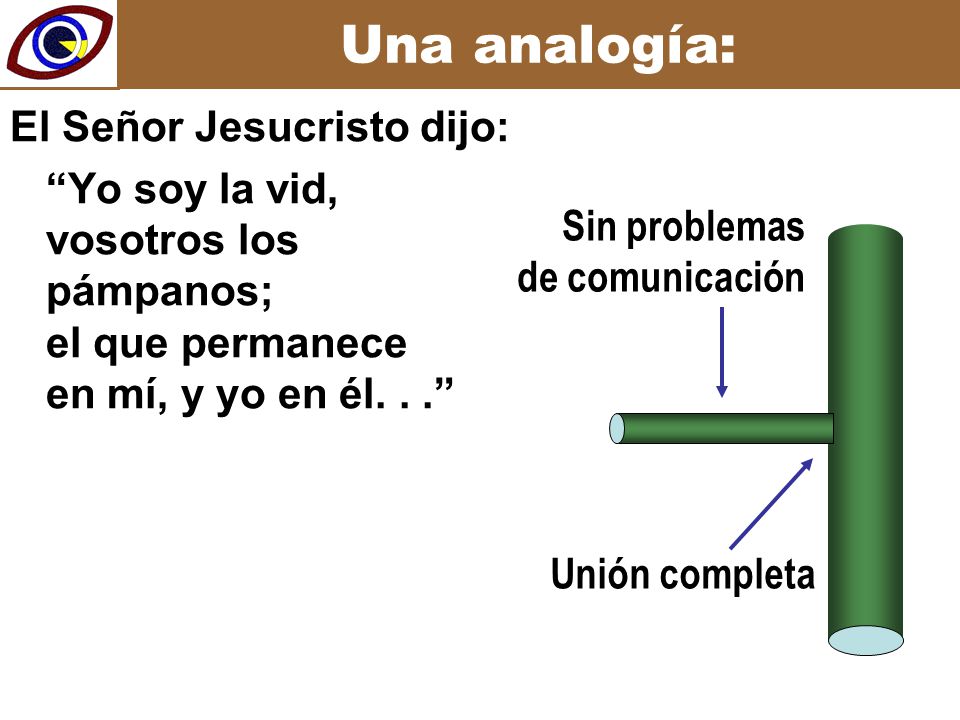 Una analogía:

El Señor Jesucristo dijo:

“Yo soy la vid, vosotros los pámpanos; el que permanece en mí, y yo en él. . .”

Sin problemas de comunicación

Unión completa